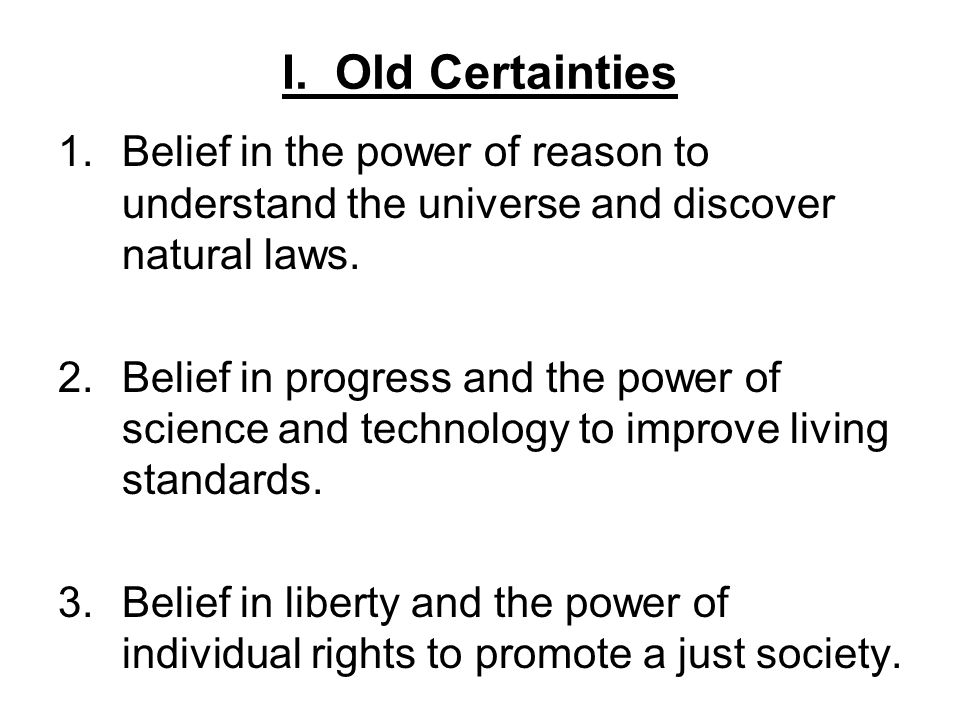 I. Old Certainties

1. Belief in the power of reason to understand the universe and discover natural laws.

2. Belief in progress and the power of science and technology to improve living standards.

3. Belief in liberty and the power of individual rights to promote a just society.